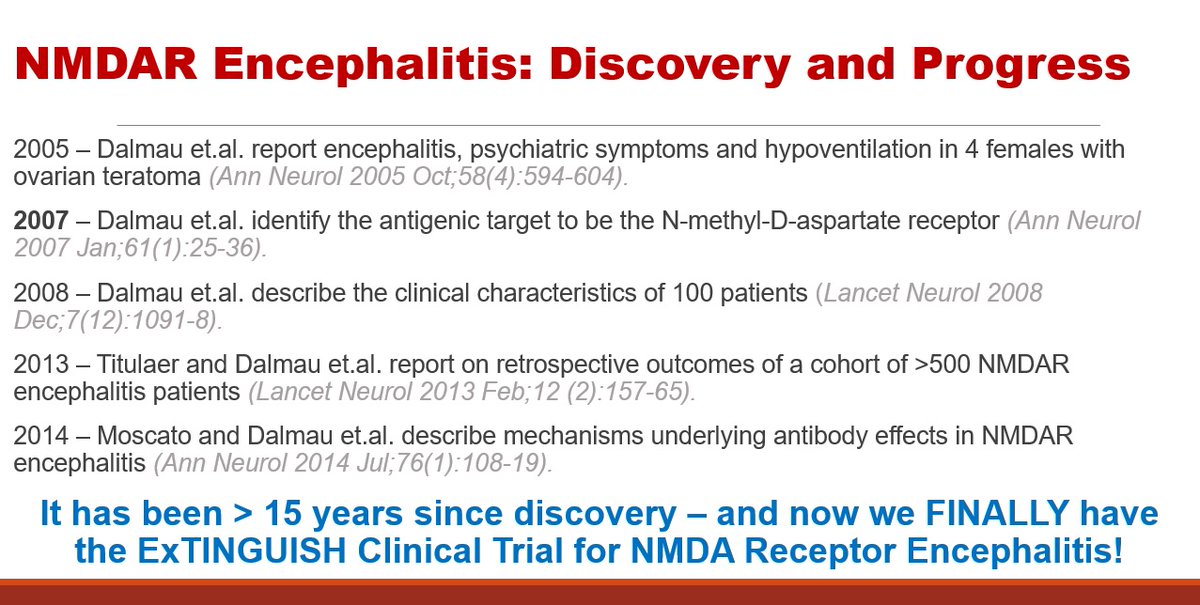 NMDAR Encephalitis: Discovery and Progress

2005 – Dalmau et.al. report encephalitis, psychiatric symptoms and hypoventilation in 4 females with ovarian teratoma (Ann Neurol 2005 Oct;58(4):594-604).

2007 – Dalmau et.al. identify the antigenic target to be the N-methyl-D-aspartate receptor (Ann Neurol 2007 Jan;61(1):25-36).

2008 – Dalmau et.al. describe the clinical characteristics of 100 patients (Lancet Neurol 2008 Dec;7(12):1091-8).

2013 – Titulaer and Dalmau et.al. report on retrospective outcomes of a cohort of >500 NMDAR encephalitis patients (Lancet Neurol 2013 Feb;12 (2):157-65).

2014 – Moscato and Dalmau et.al. describe mechanisms underlying antibody effects in NMDAR encephalitis (Ann Neurol 2014 Jul;76(1):108-19).

It has been > 15 years since discovery – and now we FINALLY have the ExTINGUISH Clinical Trial for NMDA Receptor Encephalitis!